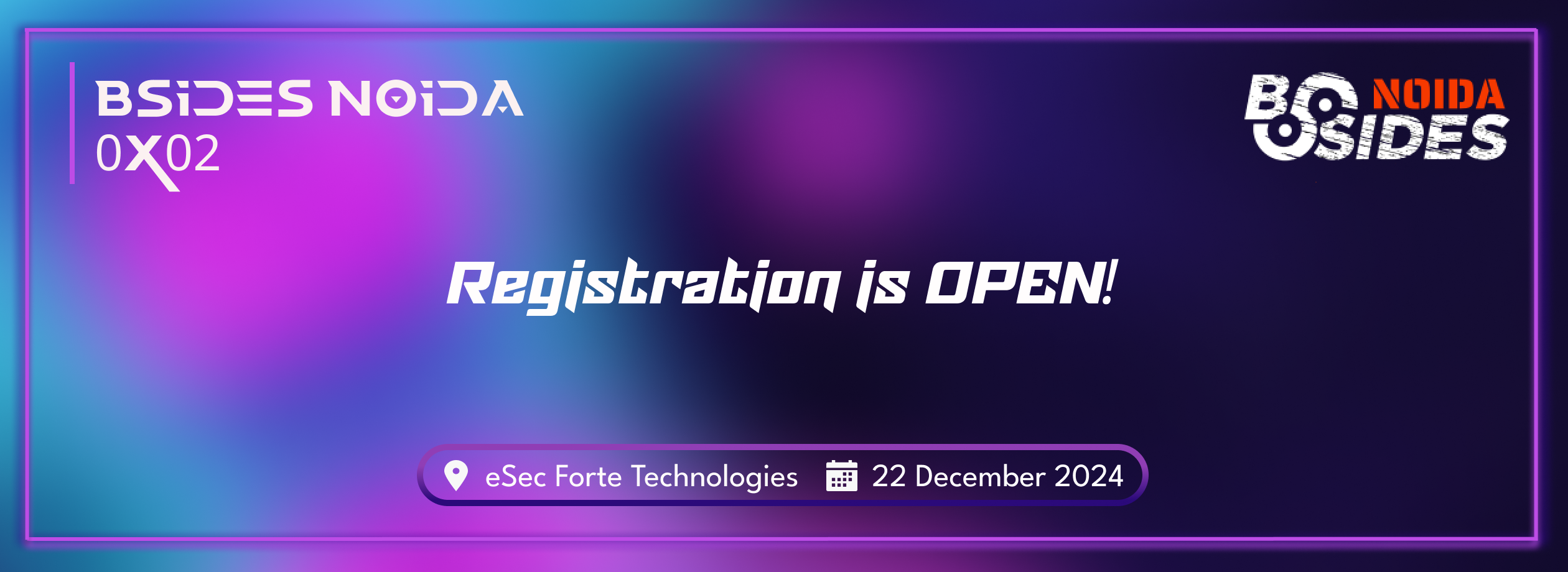 BSIDES NOIDA
0X02

BSIDES NOIDA

Registration is OPEN!

eSec Forte Technologies 22 December 2024